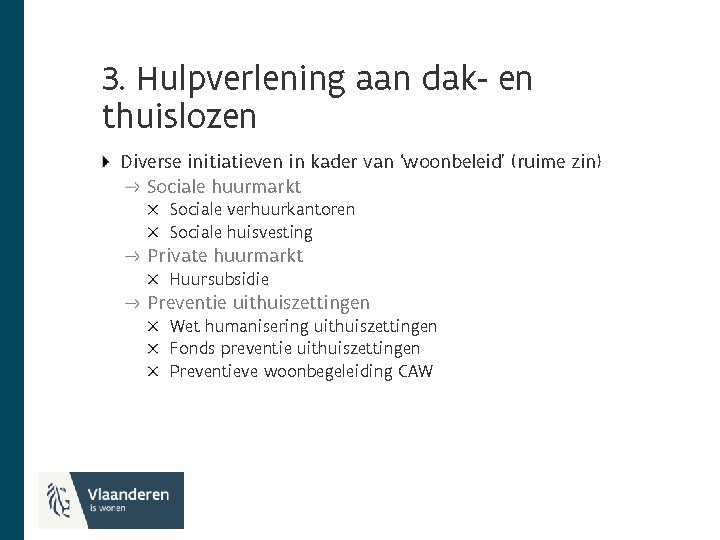 3. Hulpverlening aan dak- en thuislozen

Diverse initiatieven in kader van 'woonbeleid' (ruime zin)
→ Sociale huurmarkt
× Sociale verhuurkantoren
× Sociale huisvesting
→ Private huurmarkt
× Huursubsidie
→ Preventie uithuiszettingen
× Wet humanisering uithuiszettingen
× Fonds preventie uithuiszettingen
× Preventieve woonbegeleiding CAW

Vlaanderen
is wonen